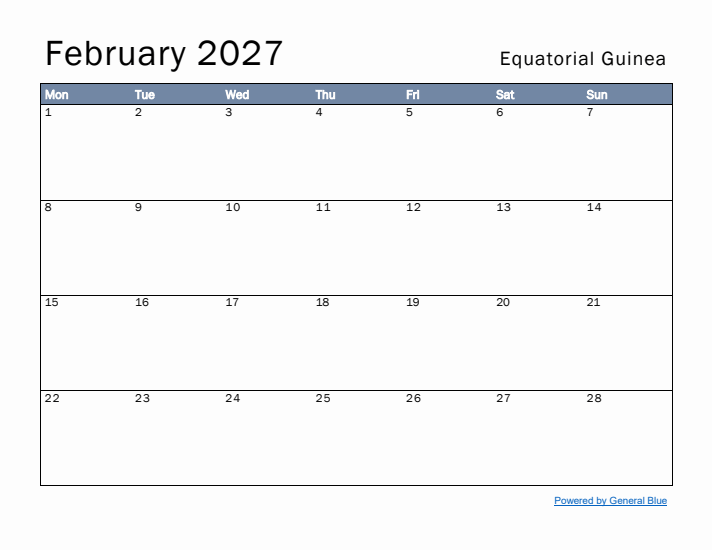 February 2027

Equatorial Guinea

| Mon | Tue | Wed | Thu | Fri | Sat | Sun |
|---|---|---|---|---|---|---|
| 1 | 2 | 3 | 4 | 5 | 6 | 7 |
| 8 | 9 | 10 | 11 | 12 | 13 | 14 |
| 15 | 16 | 17 | 18 | 19 | 20 | 21 |
| 22 | 23 | 24 | 25 | 26 | 27 | 28 |

Powered by General Blue